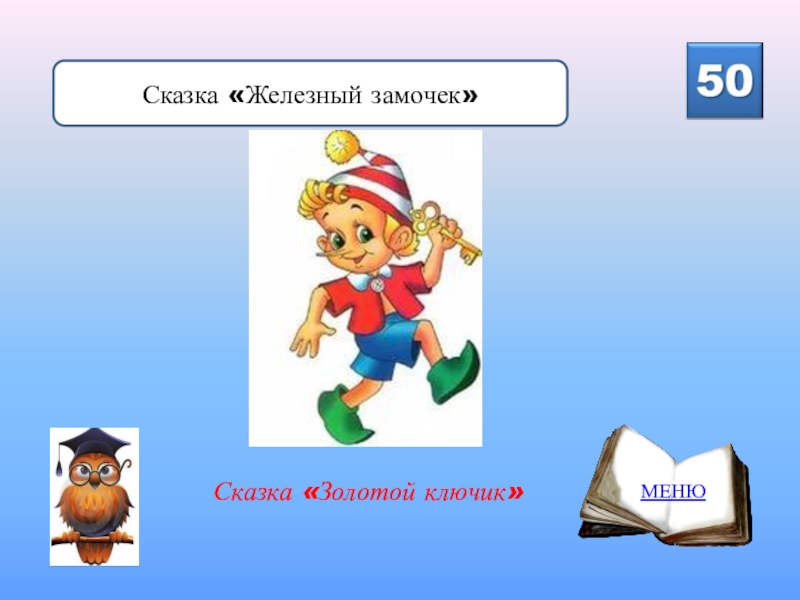 Сказка «Железный замочек»

50

Сказка «Золотой ключик»

МЕНЮ